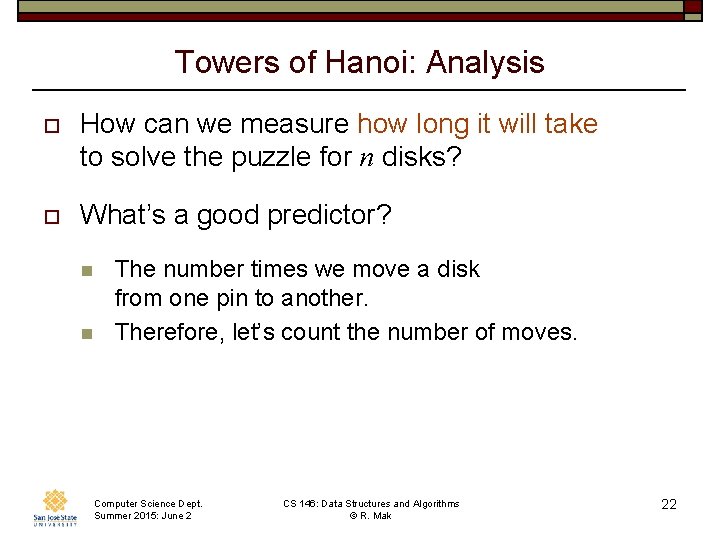 Towers of Hanoi: Analysis

How can we measure how long it will take to solve the puzzle for $n$ disks?

What's a good predictor?

The number times we move a disk from one pin to another.

Therefore, let's count the number of moves.

San José State UNIVERSITY

Computer Science Dept.
Summer 2015: June 2

CS 146: Data Structures and Algorithms
© R. Mak

22